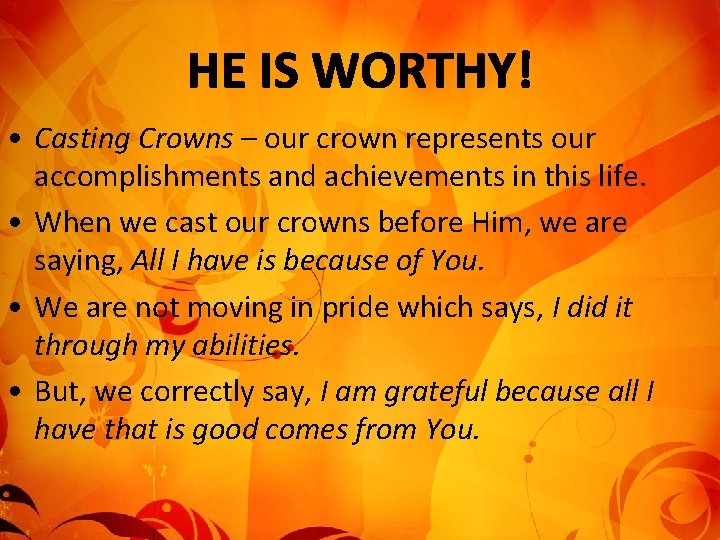 HE IS WORTHY!

• Casting Crowns – our crown represents our accomplishments and achievements in this life.

• When we cast our crowns before Him, we are saying, All I have is because of You.

• We are not moving in pride which says, I did it through my abilities.

• But, we correctly say, I am grateful because all I have that is good comes from You.